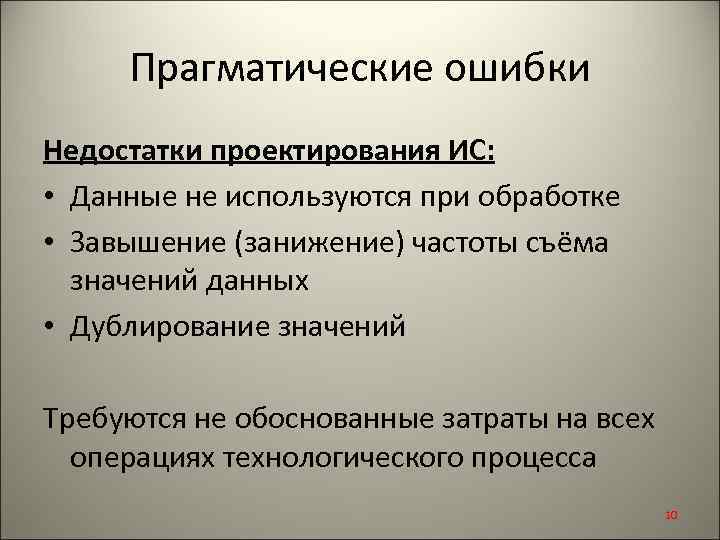 Прагматические ошибки

Недостатки проектирования ИС:

• Данные не используются при обработке
• Завышение (занижение) частоты съёма значений данных
• Дублирование значений

Требуются не обоснованные затраты на всех операциях технологического процесса

10